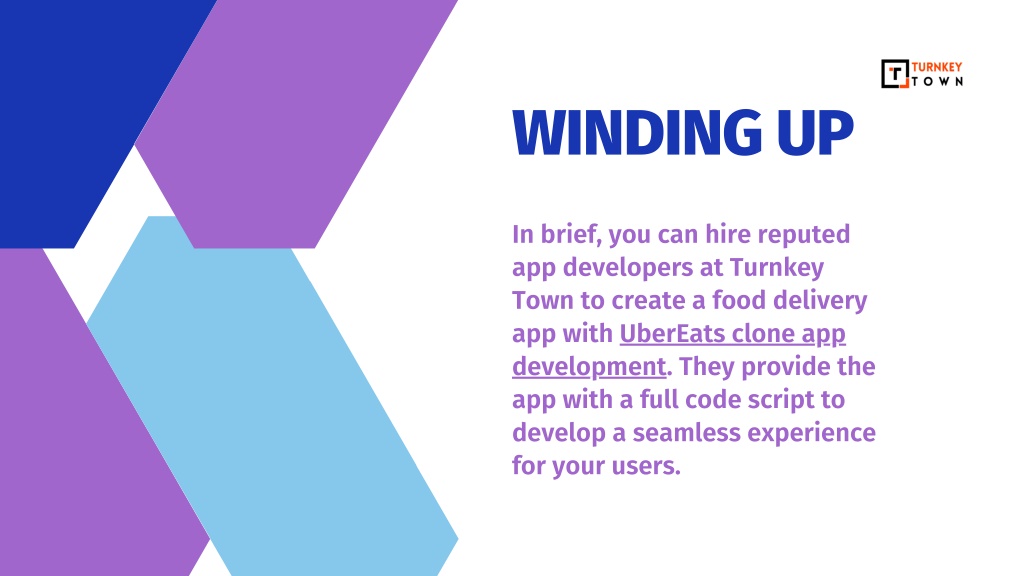 TURNKEY TOWN

WINDING UP

In brief, you can hire reputed app developers at Turnkey Town to create a food delivery app with UberEats clone app development. They provide the app with a full code script to develop a seamless experience for your users.